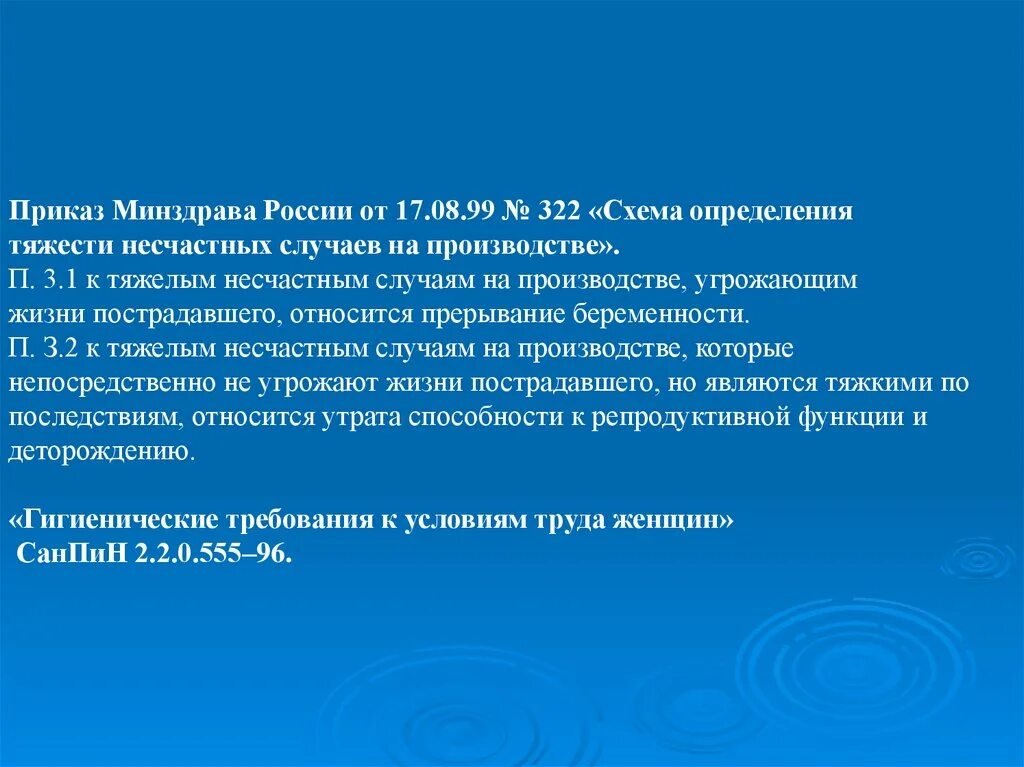 Приказ Минздрава России от 17.08.99 № 322 «Схема определения тяжести несчастных случаев на производстве».
П. 3.1 к тяжелым несчастным случаям на производстве, угрожающим жизни пострадавшего, относится прерывание беременности.
П. 3.2 к тяжелым несчастным случаям на производстве, которые непосредственно не угрожают жизни пострадавшего, но являются тяжкими по последствиям, относится утрата способности к репродуктивной функции и деторождению.

«Гигиенические требования к условиям труда женщин»
СанПиН 2.2.0.555–96.